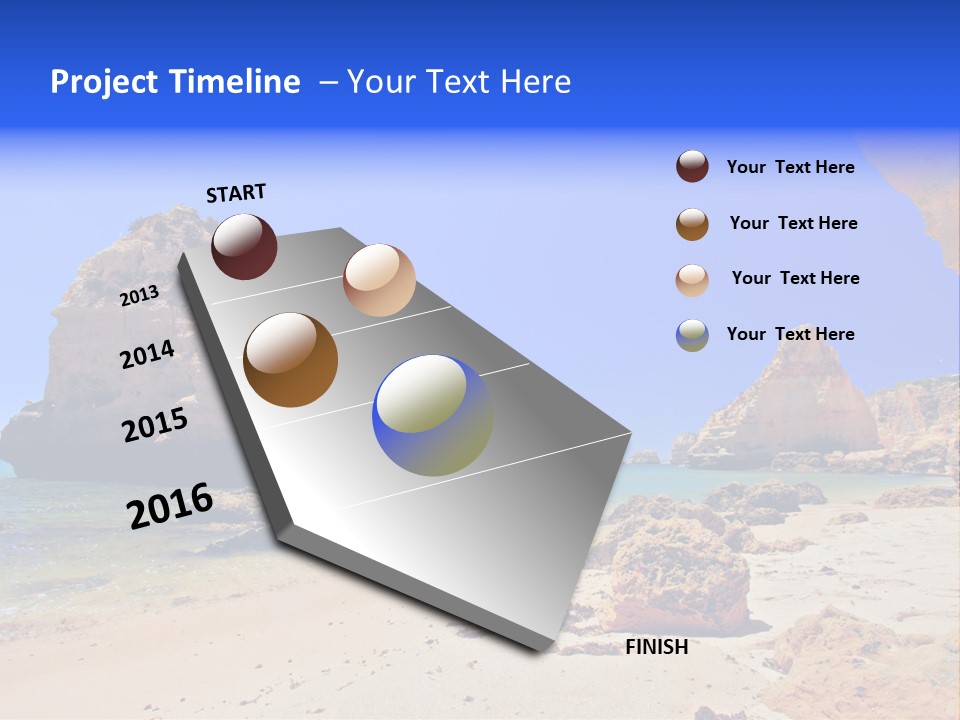 Project Timeline – Your Text Here

START

2013

2014

2015

2016

FINISH

Your Text Here

Your Text Here

Your Text Here

Your Text Here